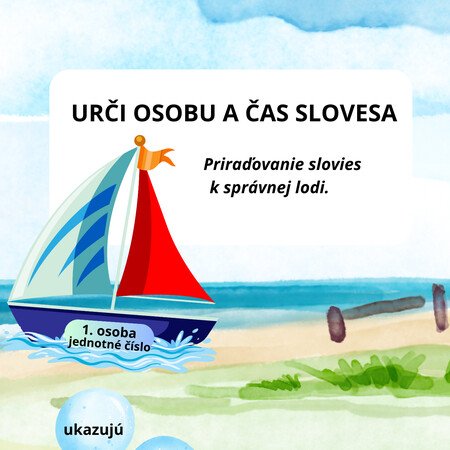 URČI OSOBU A ČAS SLOVESA

Priraďovanie slovies k správnej lodi.

1. osoba jednotné číslo

ukazujú